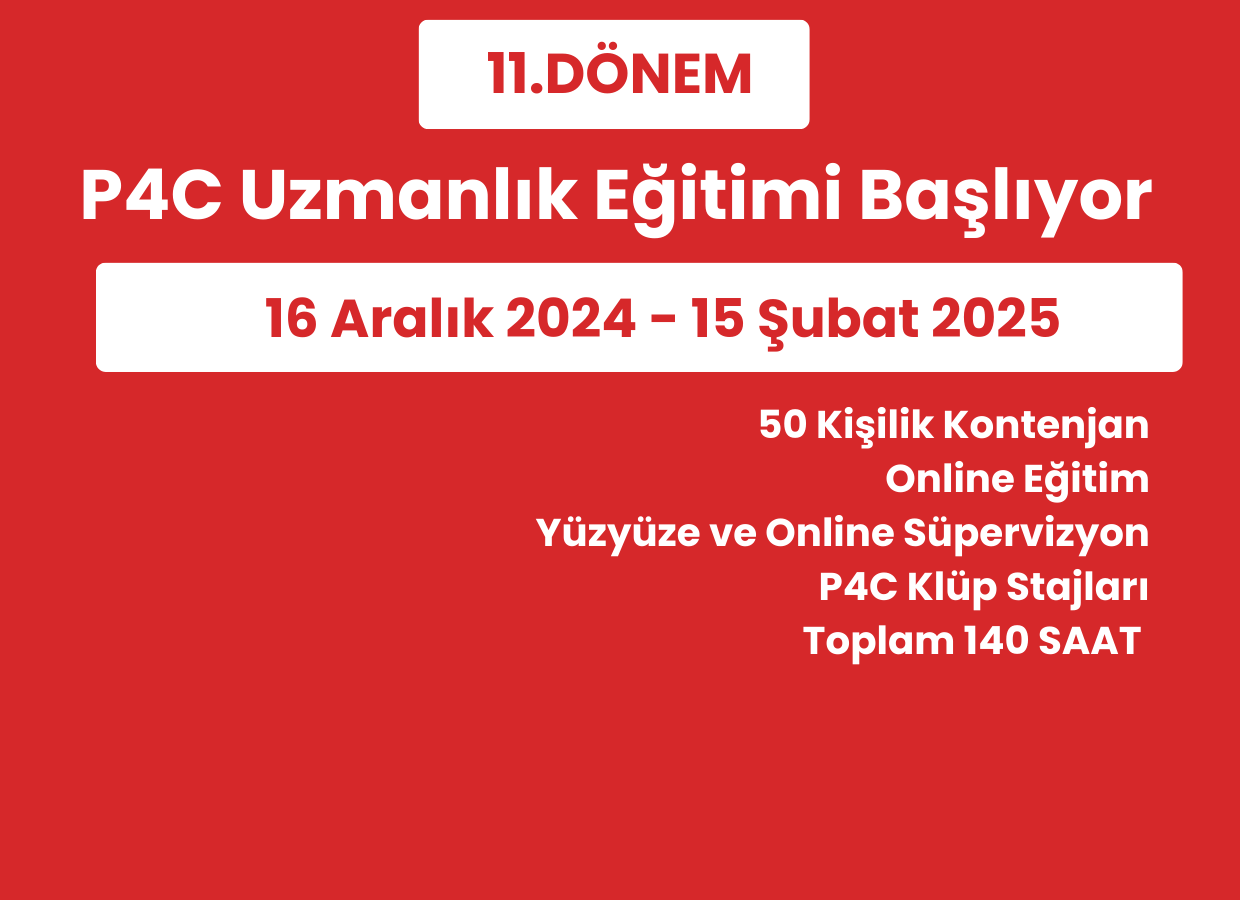 11.DÖNEM

P4C Uzmanlık Eğitimi Başlıyor

16 Aralık 2024 - 15 Şubat 2025

50 Kişilik Kontenjan
Online Eğitim
Yüzyüze ve Online Süpervizyon
P4C Klüp Stajları
Toplam 140 SAAT